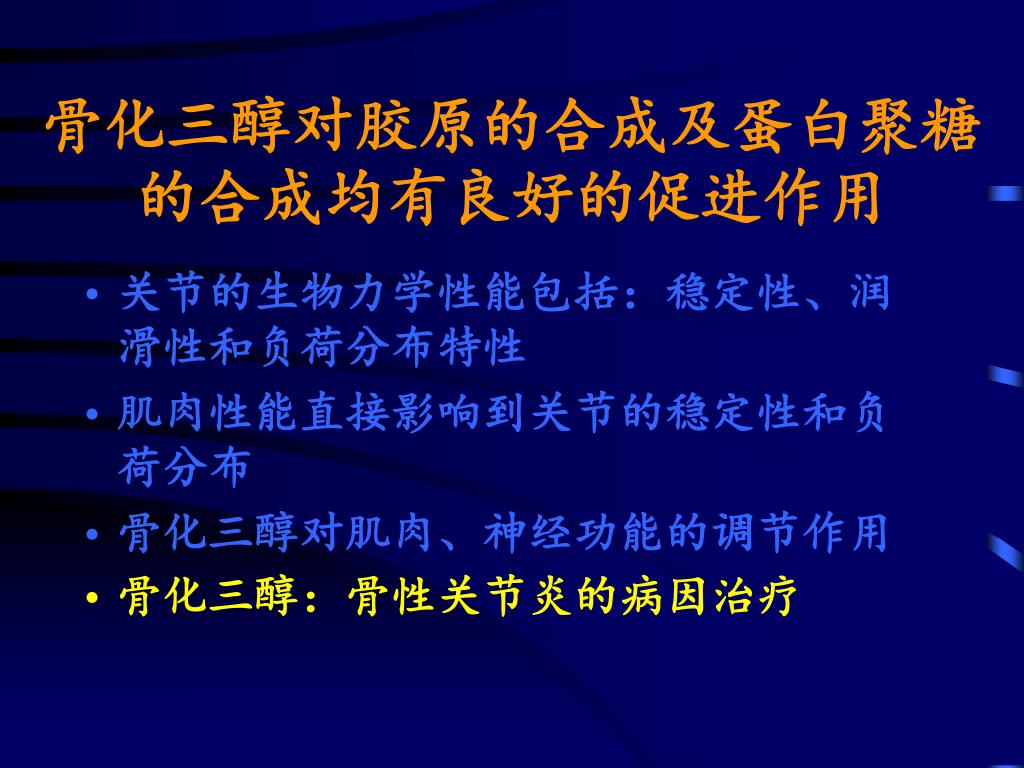 骨化三醇对胶原的合成及蛋白聚糖的合成均有良好的促进作用

• 关节的生物力学性能包括：稳定性、润滑性和负荷分布特性

• 肌肉性能直接影响到关节的稳定性和负荷分布

• 骨化三醇对肌肉、神经功能的调节作用

• 骨化三醇：骨性关节炎的病因治疗